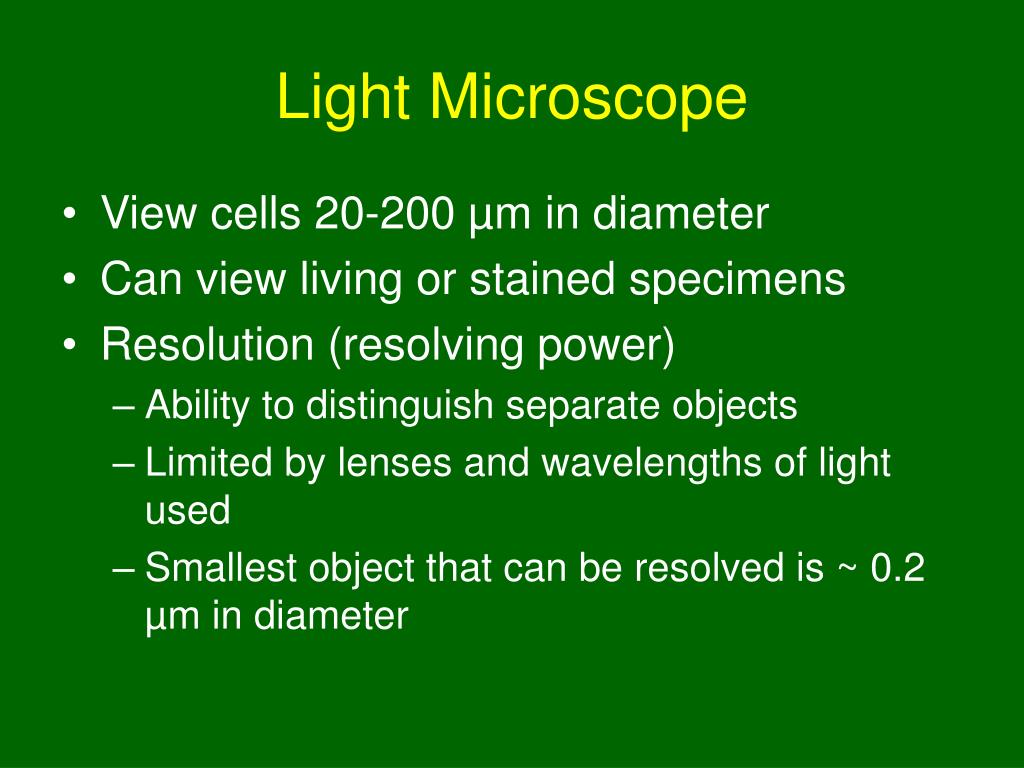 Light Microscope

• View cells 20-200 µm in diameter
• Can view living or stained specimens
• Resolution (resolving power)
– Ability to distinguish separate objects
– Limited by lenses and wavelengths of light used
– Smallest object that can be resolved is ~ 0.2 µm in diameter